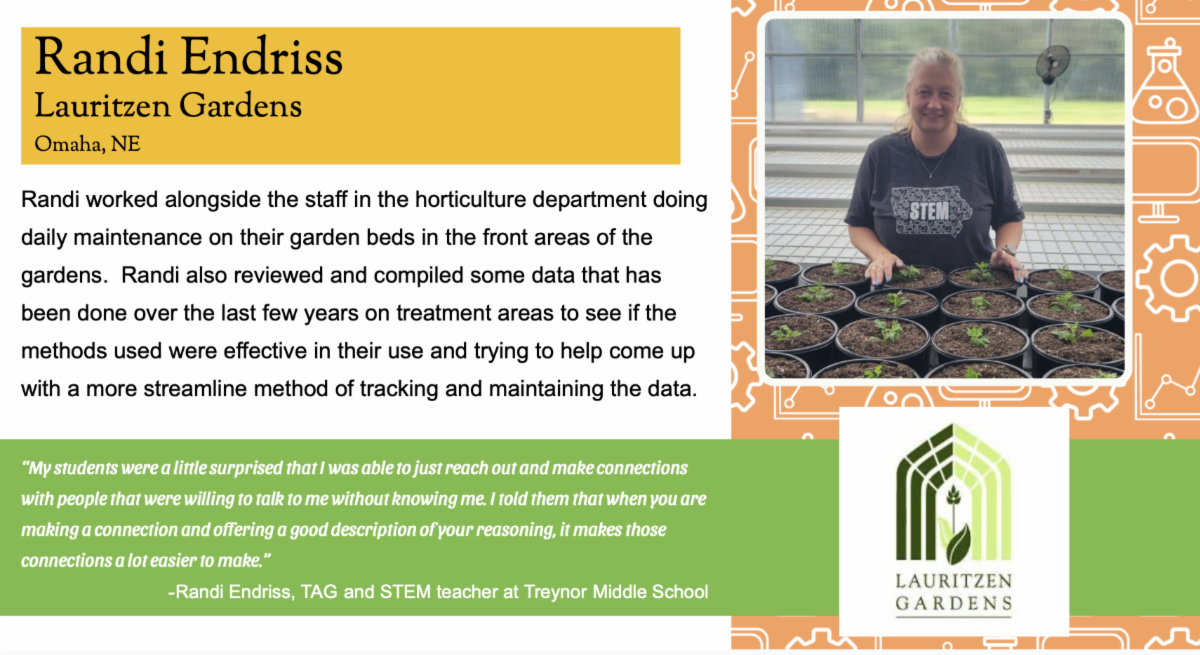 Randi Endriss
Lauritzen Gardens
Omaha, NE

Randi worked alongside the staff in the horticulture department doing daily maintenance on their garden beds in the front areas of the gardens. Randi also reviewed and compiled some data that has been done over the last few years on treatment areas to see if the methods used were effective in their use and trying to help come up with a more streamline method of tracking and maintaining the data.

STEM

"My students were a little surprised that I was able to just reach out and make connections with people that were willing to talk to me without knowing me. I told them that when you are making a connection and offering a good description of your reasoning, it makes those connections a lot easier to make."
-Randi Endriss, TAG and STEM teacher at Treynor Middle School

LAURITZEN GARDENS